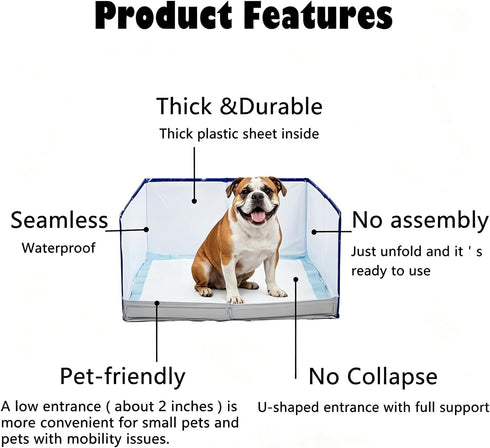 Product Features

Thick &Durable
Thick plastic sheet inside

Seamless
Waterproof

No assembly
Just unfold and it ' s ready to use

Pet-friendly
A low entrance ( about 2 inches ) is more convenient for small pets and pets with mobility issues.

No Collapse
U-shaped entrance with full support